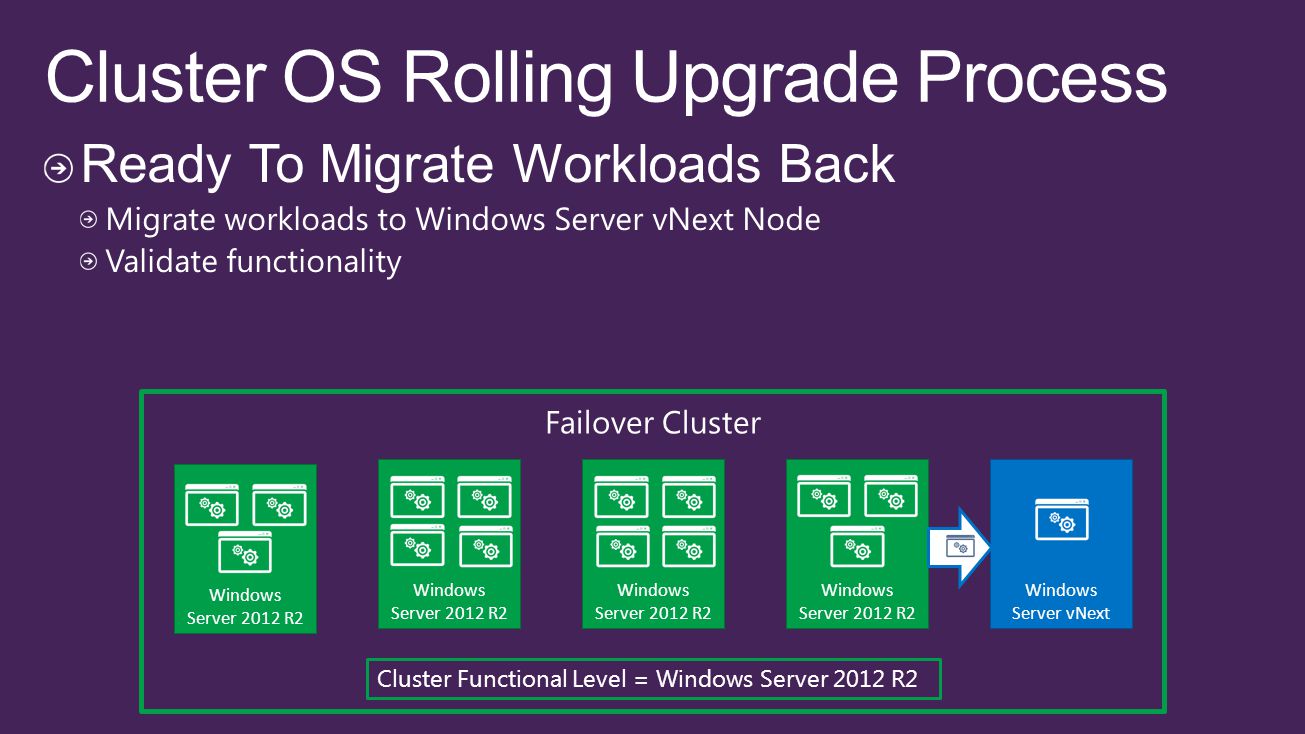 Cluster OS Rolling Upgrade Process

Ready To Migrate Workloads Back

Migrate workloads to Windows Server vNext Node

Validate functionality

Failover Cluster

Windows Server 2012 R2

Windows Server 2012 R2

Windows Server 2012 R2

Windows Server 2012 R2

Windows Server vNext

Cluster Functional Level = Windows Server 2012 R2